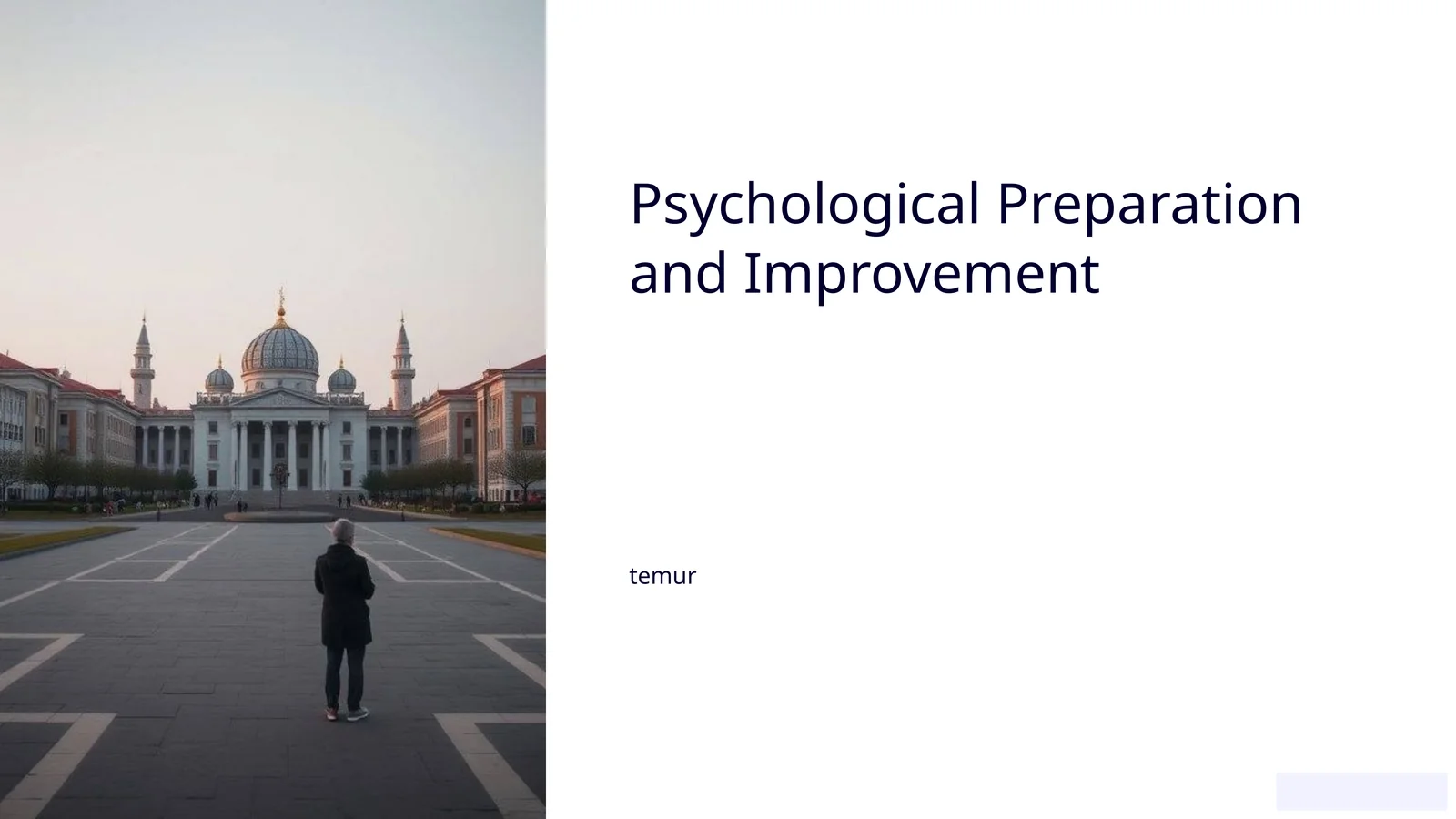 Psychological Preparation and Improvement

temur